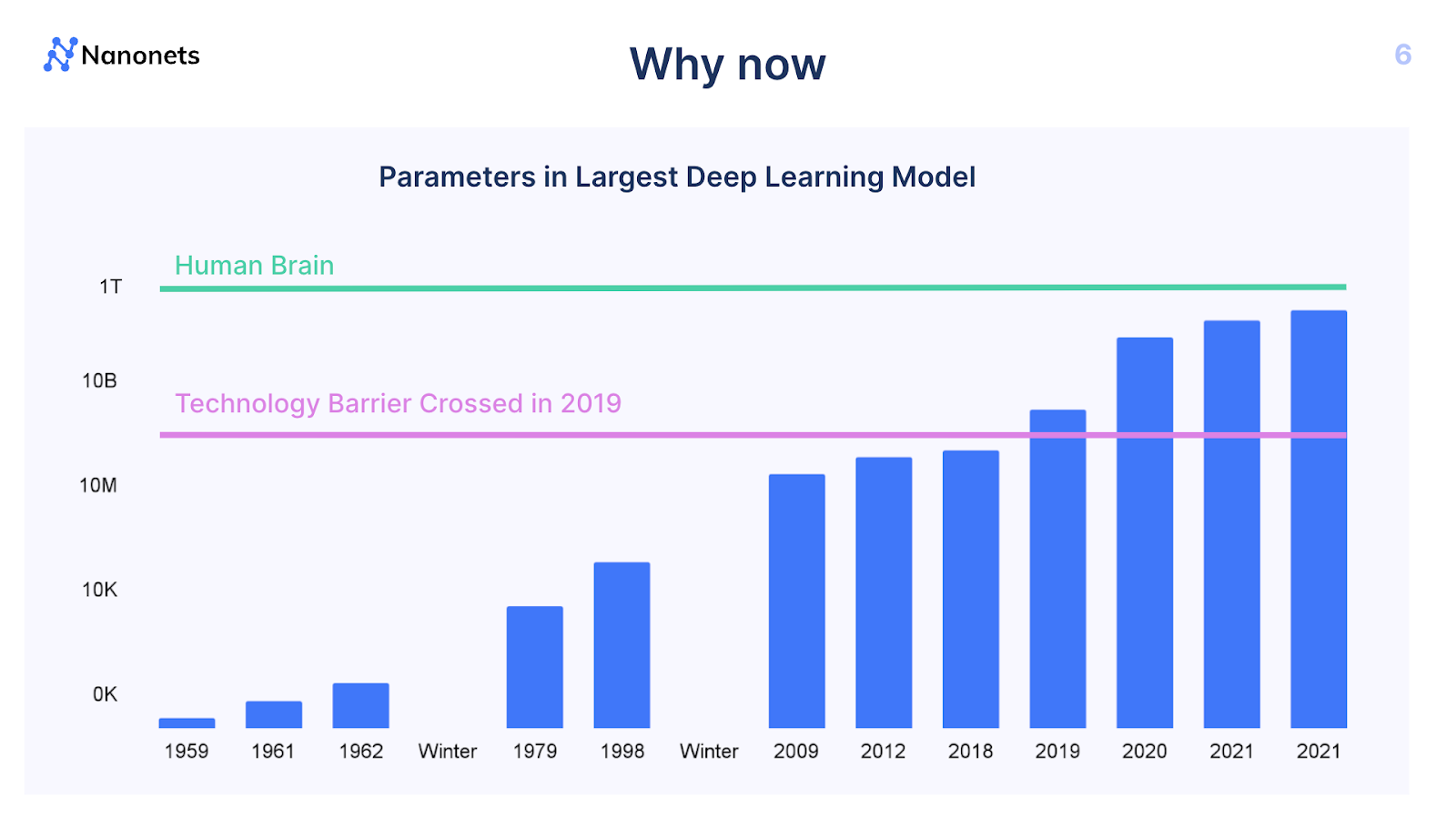 Nanonets

Why now

6

Parameters in Largest Deep Learning Model

Human Brain

Technology Barrier Crossed in 2019

1T

10B

10M

10K

0K

1959 1961 1962 Winter 1979 1998 Winter 2009 2012 2018 2019 2020 2021 2021